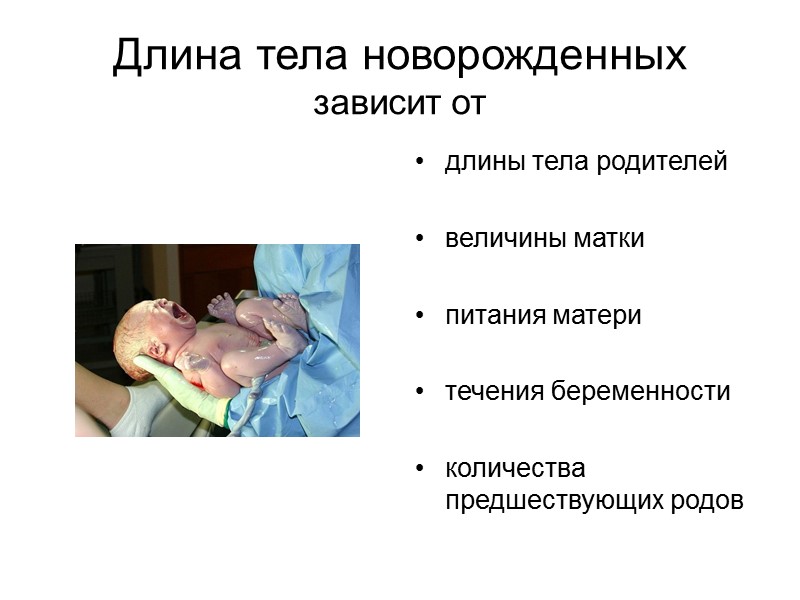 Длина тела новорожденных
зависит от

• длины тела родителей

• величины матки

• питания матери

• течения беременности

• количества предшествующих родов